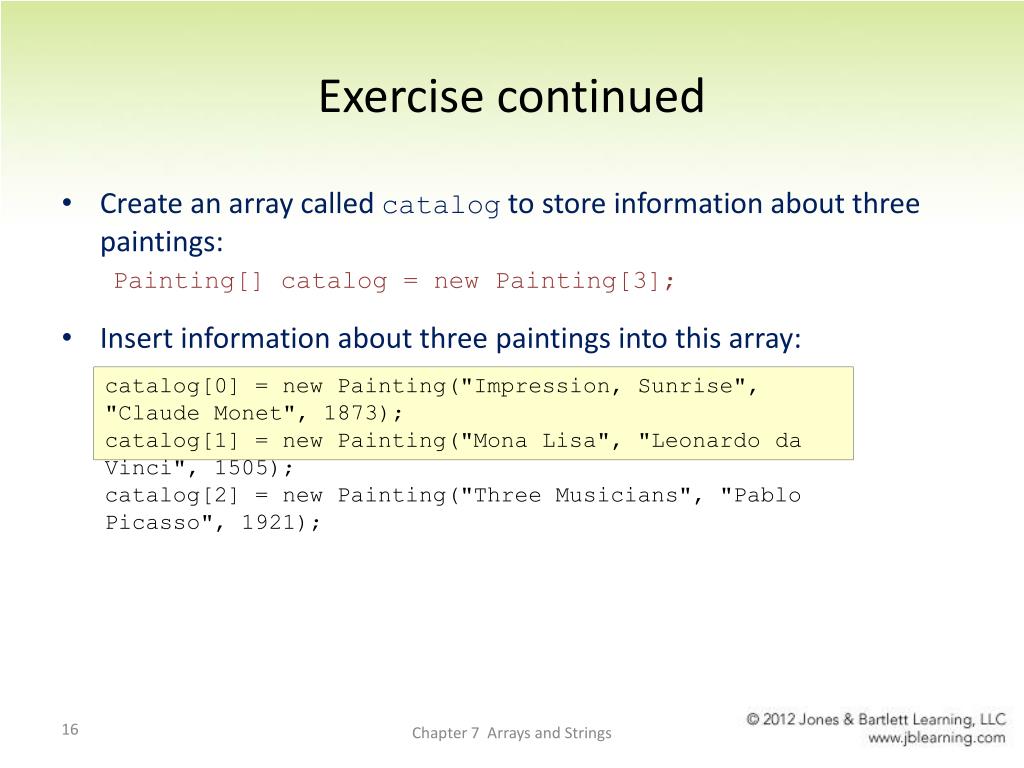 Exercise continued

• Create an array called catalog to store information about three paintings:

Painting[] catalog = new Painting[3];

• Insert information about three paintings into this array:

catalog[0] = new Painting("Impression, Sunrise", "Claude Monet", 1873);
catalog[1] = new Painting("Mona Lisa", "Leonardo da Vinci", 1505);
catalog[2] = new Painting("Three Musicians", "Pablo Picasso", 1921);

16

Chapter 7 Arrays and Strings

© 2012 Jones & Bartlett Learning, LLC
www.jblearning.com